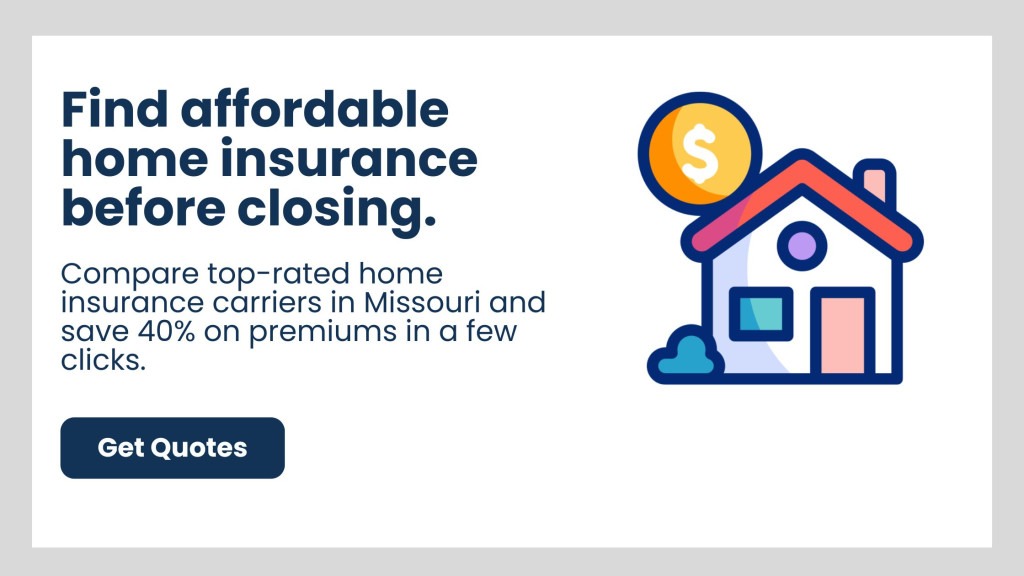 Find affordable home insurance before closing.

Compare top-rated home insurance carriers in Missouri and save 40% on premiums in a few clicks.

Get Quotes

$